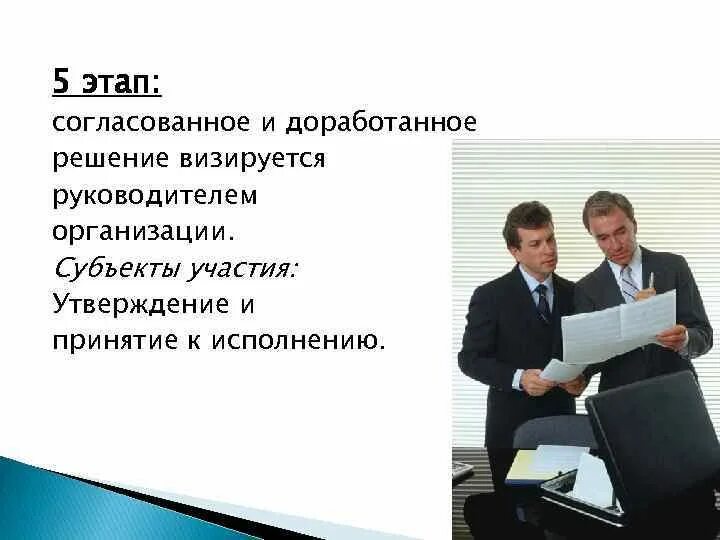 5 этап:
согласованное и доработанное решение визируется руководителем организации.
Субъекты участия:
Утверждение и принятие к исполнению.